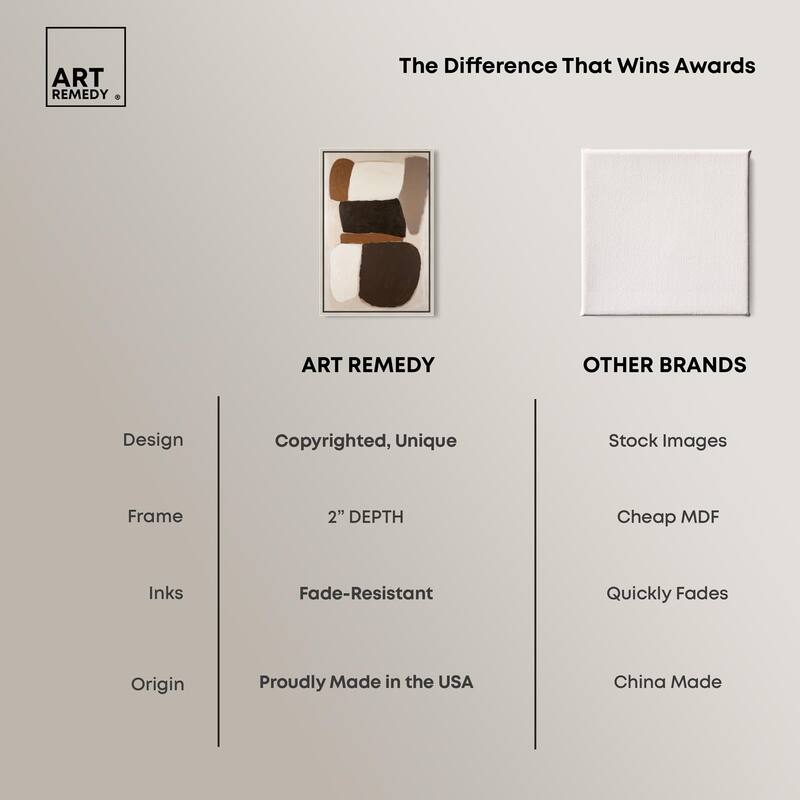 ART REMEDY ®

The Difference That Wins Awards

| | ART REMEDY | OTHER BRANDS |
|---|---|---|
| Design | Copyrighted, Unique | Stock Images |
| Frame | 2" DEPTH | Cheap MDF |
| Inks | Fade-Resistant | Quickly Fades |
| Origin | Proudly Made in the USA | China Made |